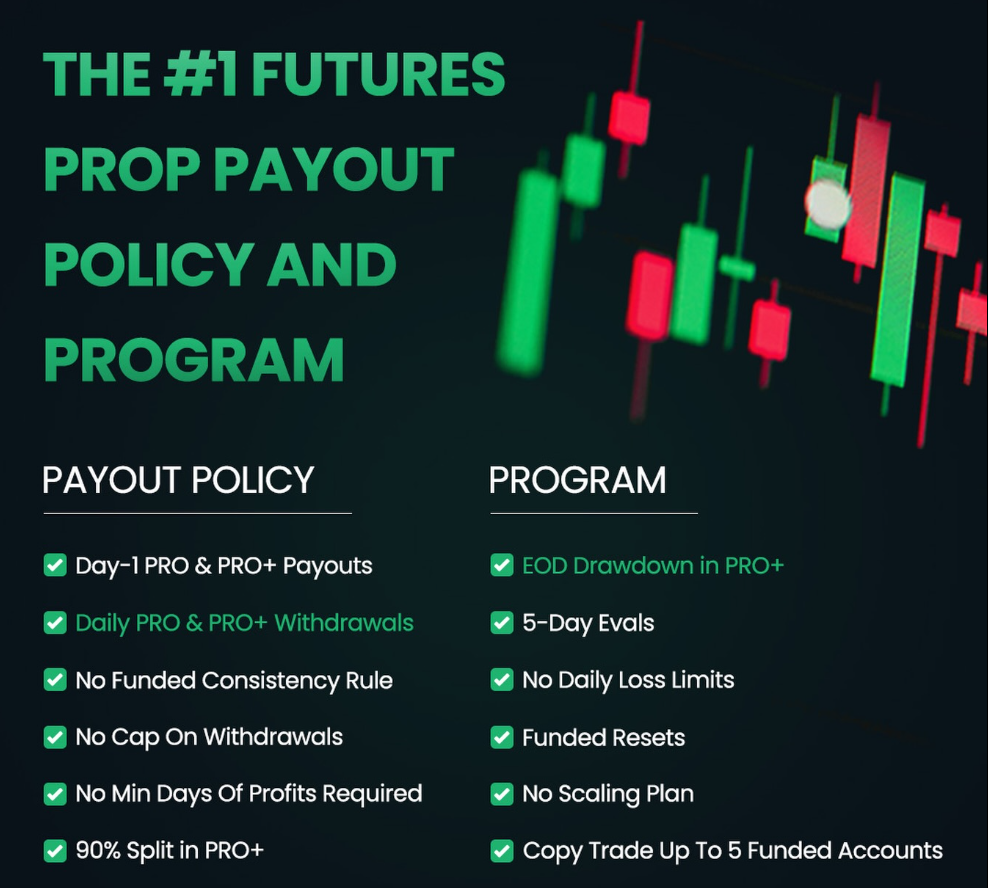 THE #1 FUTURES PROP PAYOUT POLICY AND PROGRAM

PAYOUT POLICY

Day-1 PRO & PRO+ Payouts

Daily PRO & PRO+ Withdrawals

No Funded Consistency Rule

No Cap On Withdrawals

No Min Days Of Profits Required

90% Split in PRO+

PROGRAM

EOD Drawdown in PRO+

5-Day Evals

No Daily Loss Limits

Funded Resets

No Scaling Plan

Copy Trade Up To 5 Funded Accounts